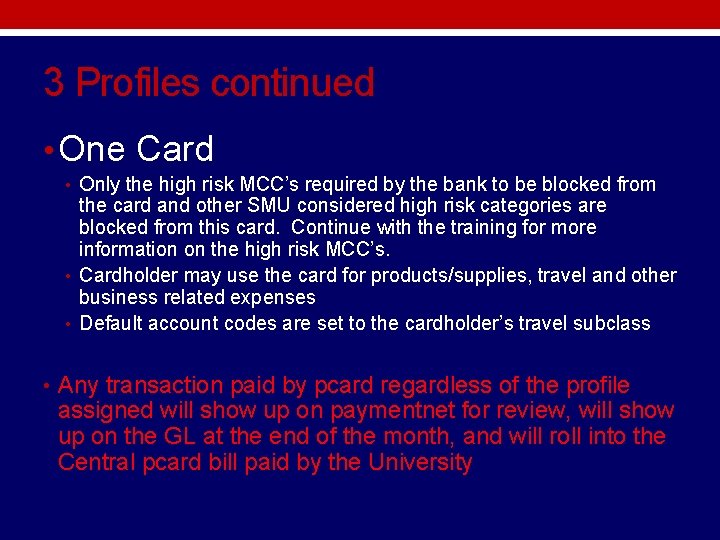 3 Profiles continued

• One Card

• Only the high risk MCC's required by the bank to be blocked from the card and other SMU considered high risk categories are blocked from this card. Continue with the training for more information on the high risk MCC's.
• Cardholder may use the card for products/supplies, travel and other business related expenses
• Default account codes are set to the cardholder's travel subclass

• Any transaction paid by pcard regardless of the profile assigned will show up on paymentnet for review, will show up on the GL at the end of the month, and will roll into the Central pcard bill paid by the University